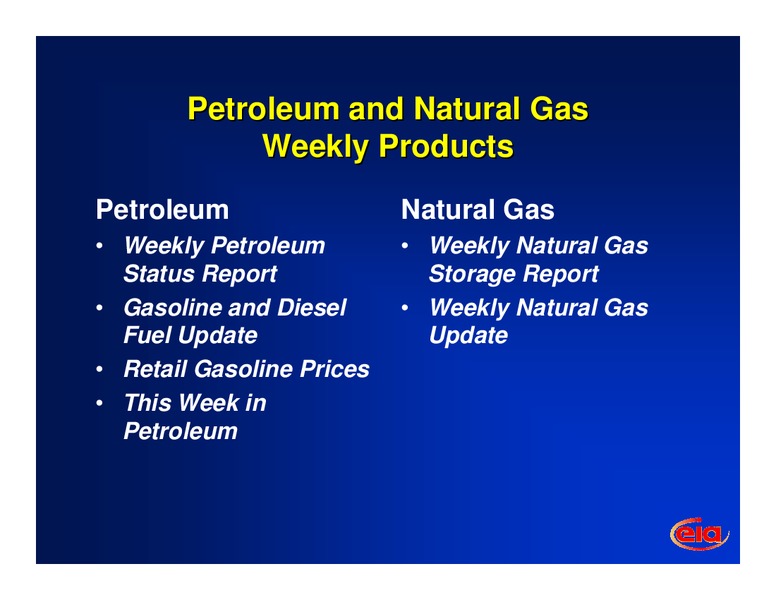 Petroleum and Natural Gas
Weekly Products

Petroleum
• Weekly Petroleum Status Report
• Gasoline and Diesel Fuel Update
• Retail Gasoline Prices
• This Week in Petroleum

Natural Gas
• Weekly Natural Gas Storage Report
• Weekly Natural Gas Update

eia